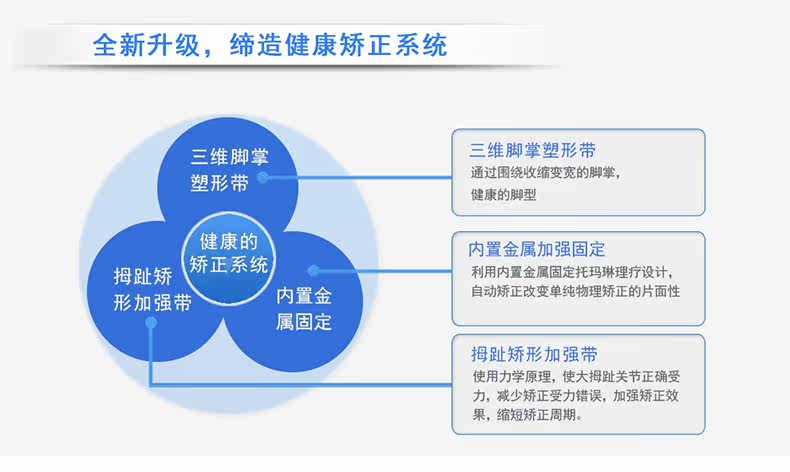 全新升级，缔造健康矫正系统

三维脚掌塑形带

健康的矫正系统

拇趾矫形加强带

内置金属固定

三维脚掌塑形带
通过围绕收缩变宽的脚掌，健康的脚型

内置金属加强固定
利用内置金属固定托玛琳理疗设计，自动矫正改变单纯物理矫正的片面性

拇趾矫形加强带
使用力学原理，使大拇趾关节正确受力，减少矫正受力错误，加强矫正效果，缩短矫正周期。